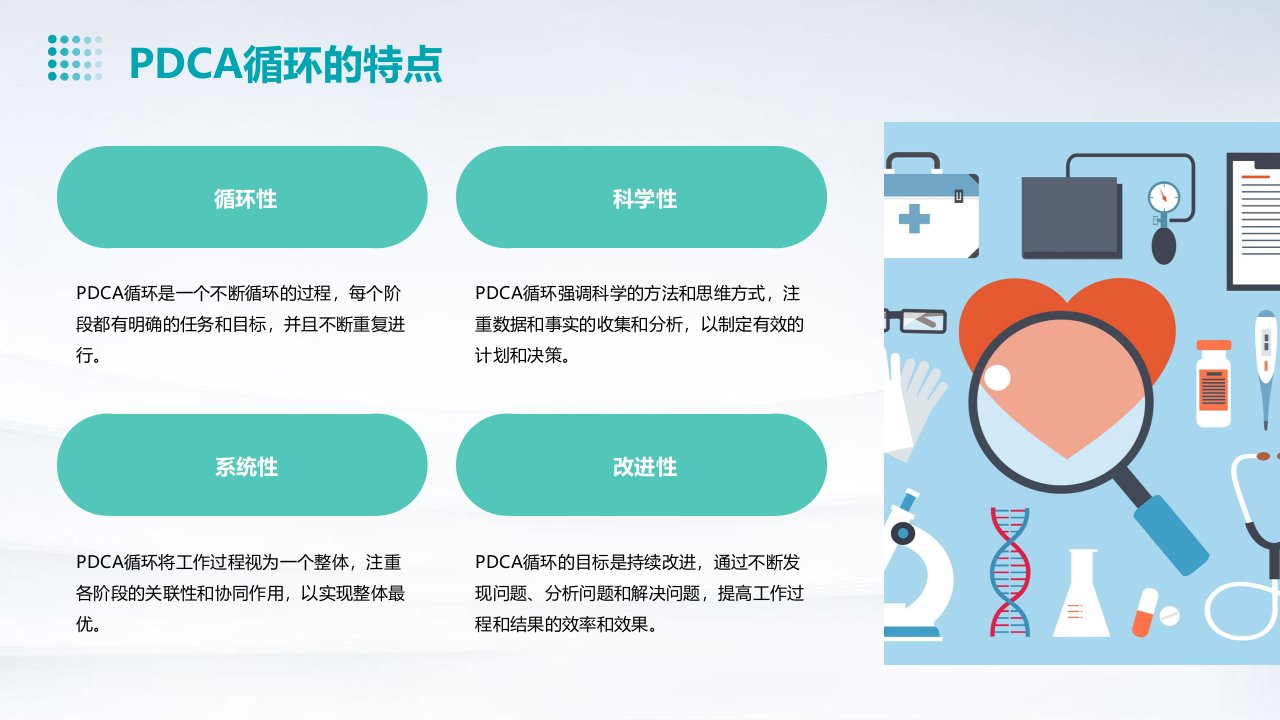 PDCA循环的特点

循环性

PDCA循环是一个不断循环的过程，每个阶段都有明确的任务和目标，并且不断重复进行。

科学性

PDCA循环强调科学的方法和思维方式，注重数据和事实的收集和分析，以制定有效的计划和决策。

系统性

PDCA循环将工作过程视为一个整体，注重各阶段的关联性和协同作用，以实现整体最优。

改进性

PDCA循环的目标是持续改进，通过不断发现问题、分析问题和解决问题，提高工作过程和结果的效率和效果。